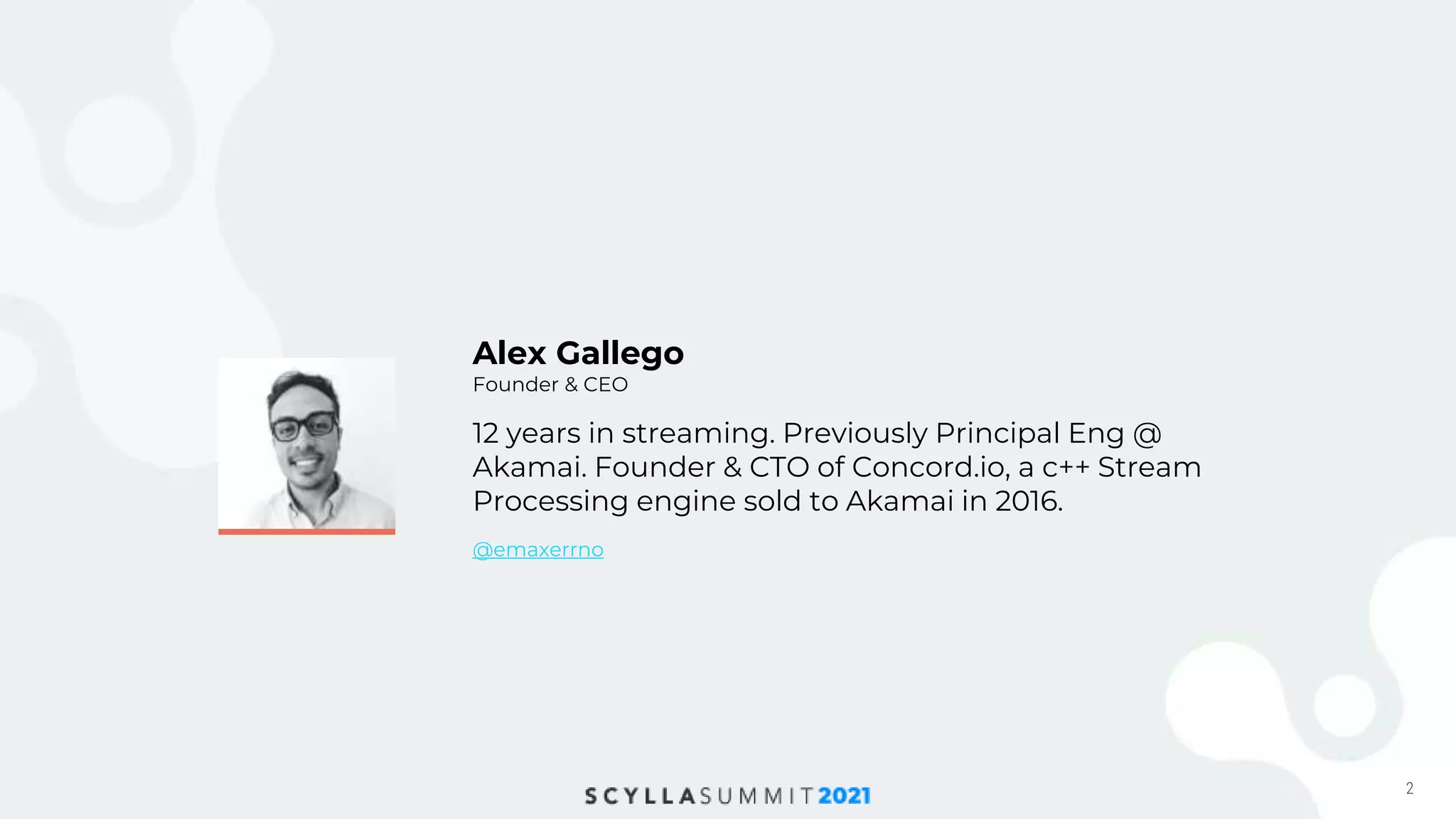 Alex Gallego
Founder & CEO

12 years in streaming. Previously Principal Eng @ Akamai. Founder & CTO of Concord.io, a c++ Stream Processing engine sold to Akamai in 2016.

@emaxerrno

SCYLLASUMMIT2021

2